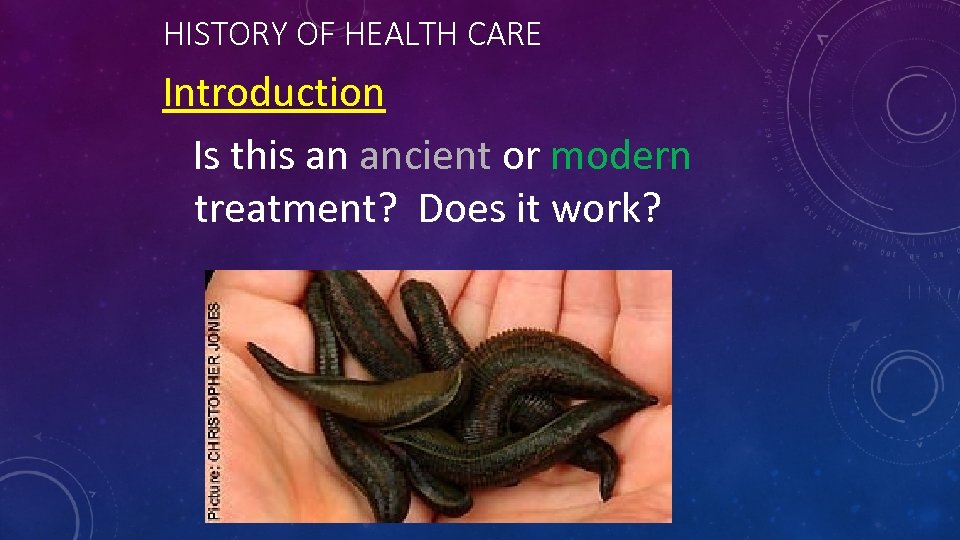 HISTORY OF HEALTH CARE

Introduction

Is this an ancient or modern treatment? Does it work?

Picture: CHRISTOPHER JONES